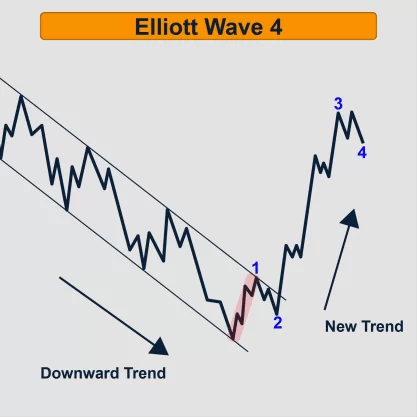 Elliott Wave 4

3

4

1

2

New Trend

Downward Trend